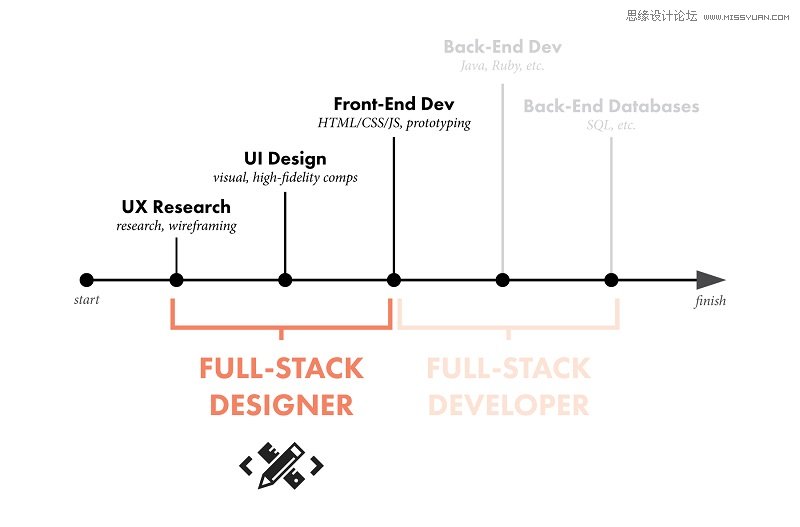 思缘设计论坛 WWW.MISSYUAN.COM

Back-End Dev
Java, Ruby, etc.

Back-End Databases
SQL, etc.

Front-End Dev
HTML/CSS/JS, prototyping

UI Design
visual, high-fidelity comps

UX Research
research, wireframing

start

finish

FULL-STACK DESIGNER

FULL-STACK DEVELOPER